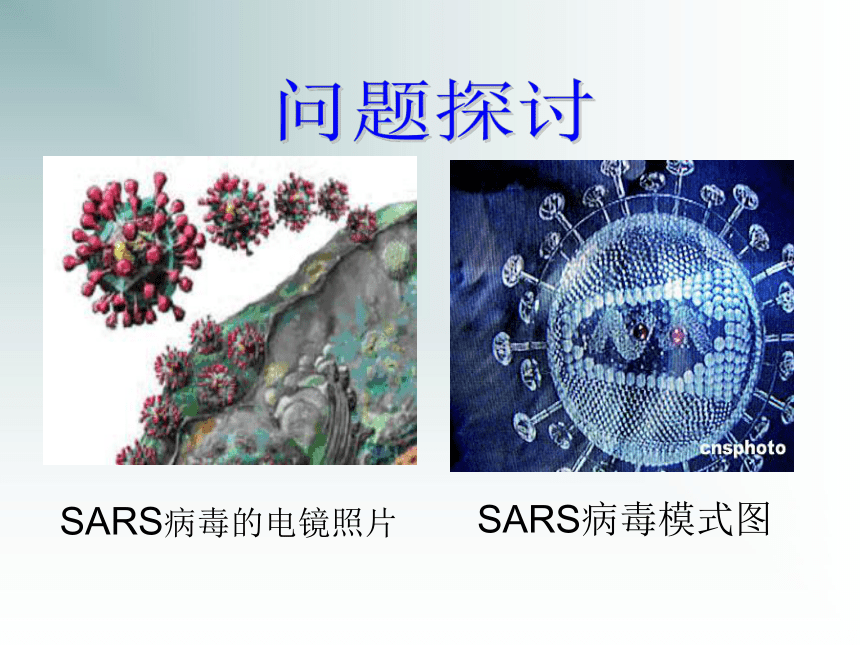 问题探讨

cnsphoto

SARS病毒的电镜照片

SARS病毒模式图